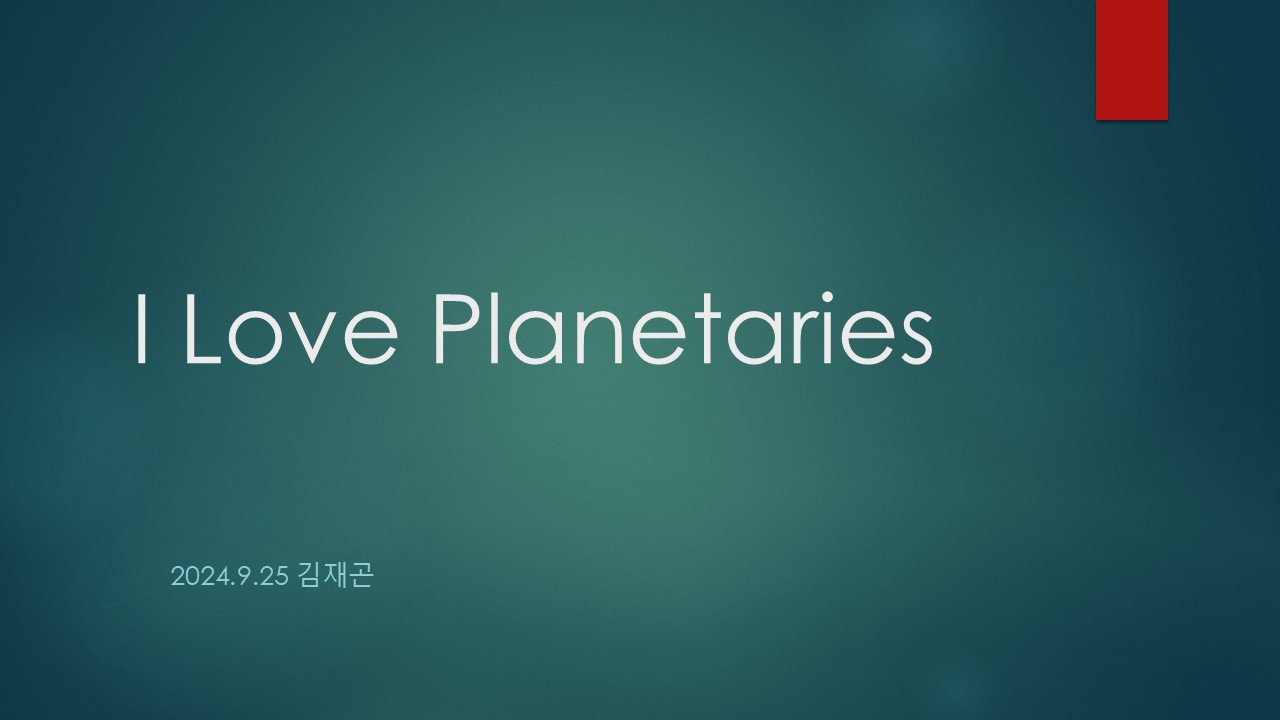 I Love Planetaries

2024.9.25 김재곤